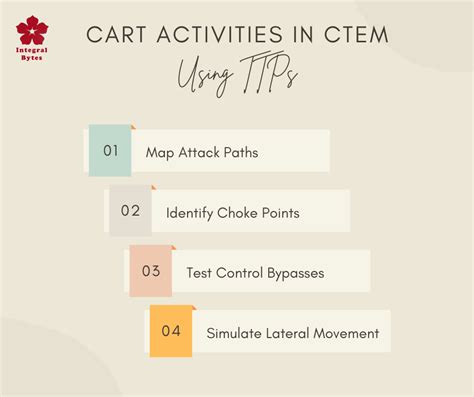 Integral Bytes

CART ACTIVITIES IN CTEM

Using TTPs

01 Map Attack Paths

02 Identify Choke Points

03 Test Control Bypasses

04 Simulate Lateral Movement